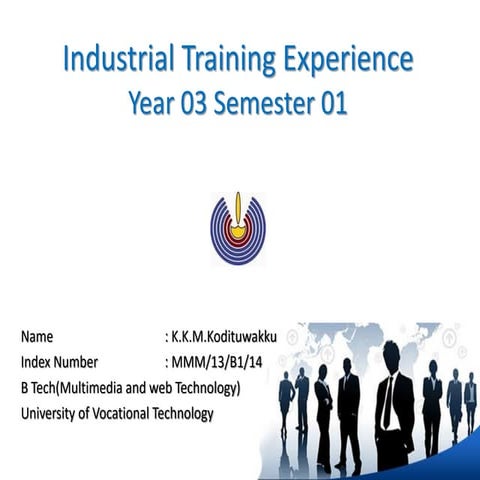 Industrial Training Experience
Year 03 Semester 01

Name : K.K.M.Kodituwakku
Index Number : MMM/13/B1/14
B Tech(Multimedia and web Technology)
University of Vocational Technology